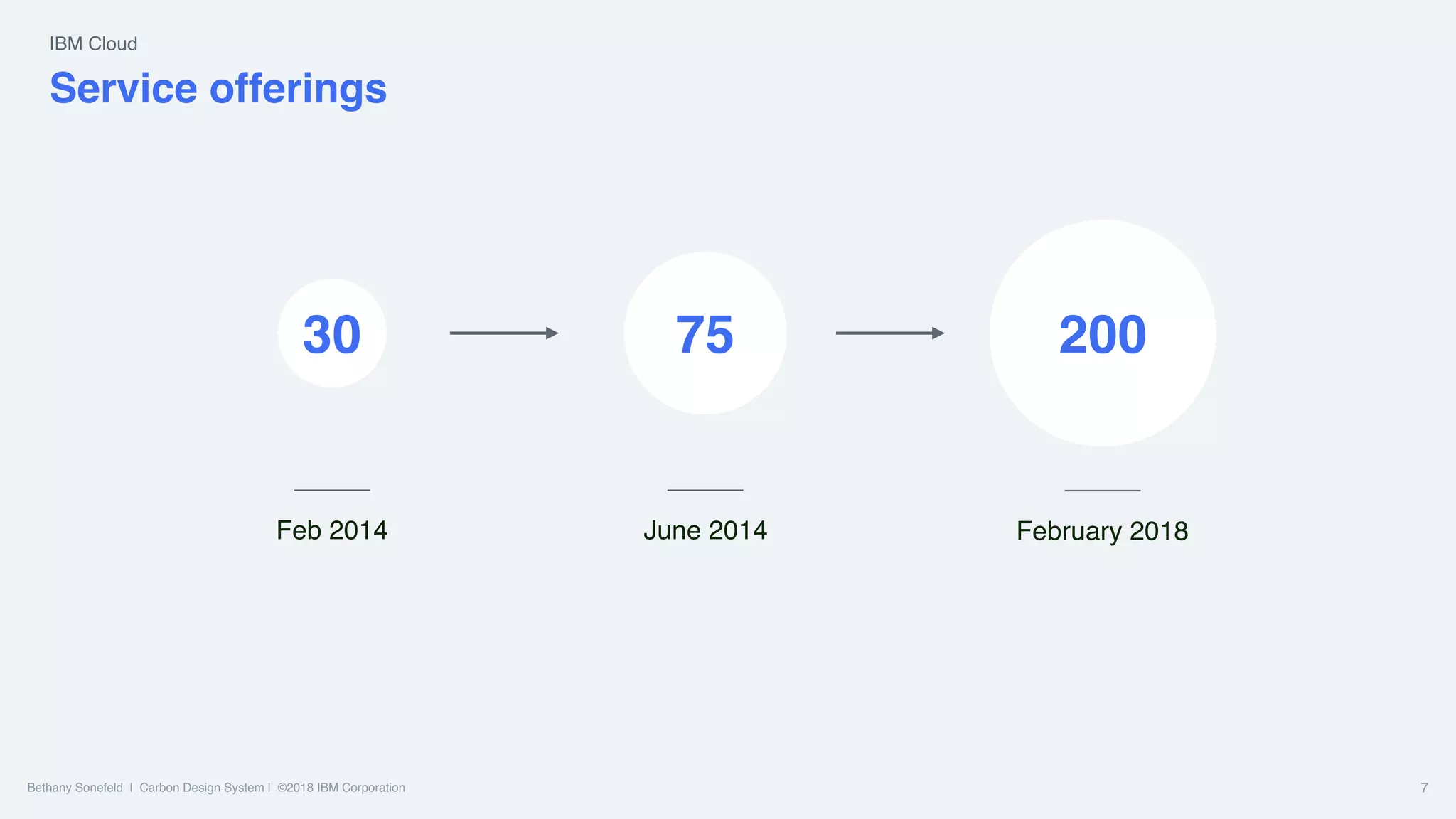 IBM Cloud

Service offerings

30

75

200

Feb 2014

June 2014

February 2018

Bethany Sonefeld | Carbon Design System | ©2018 IBM Corporation

7